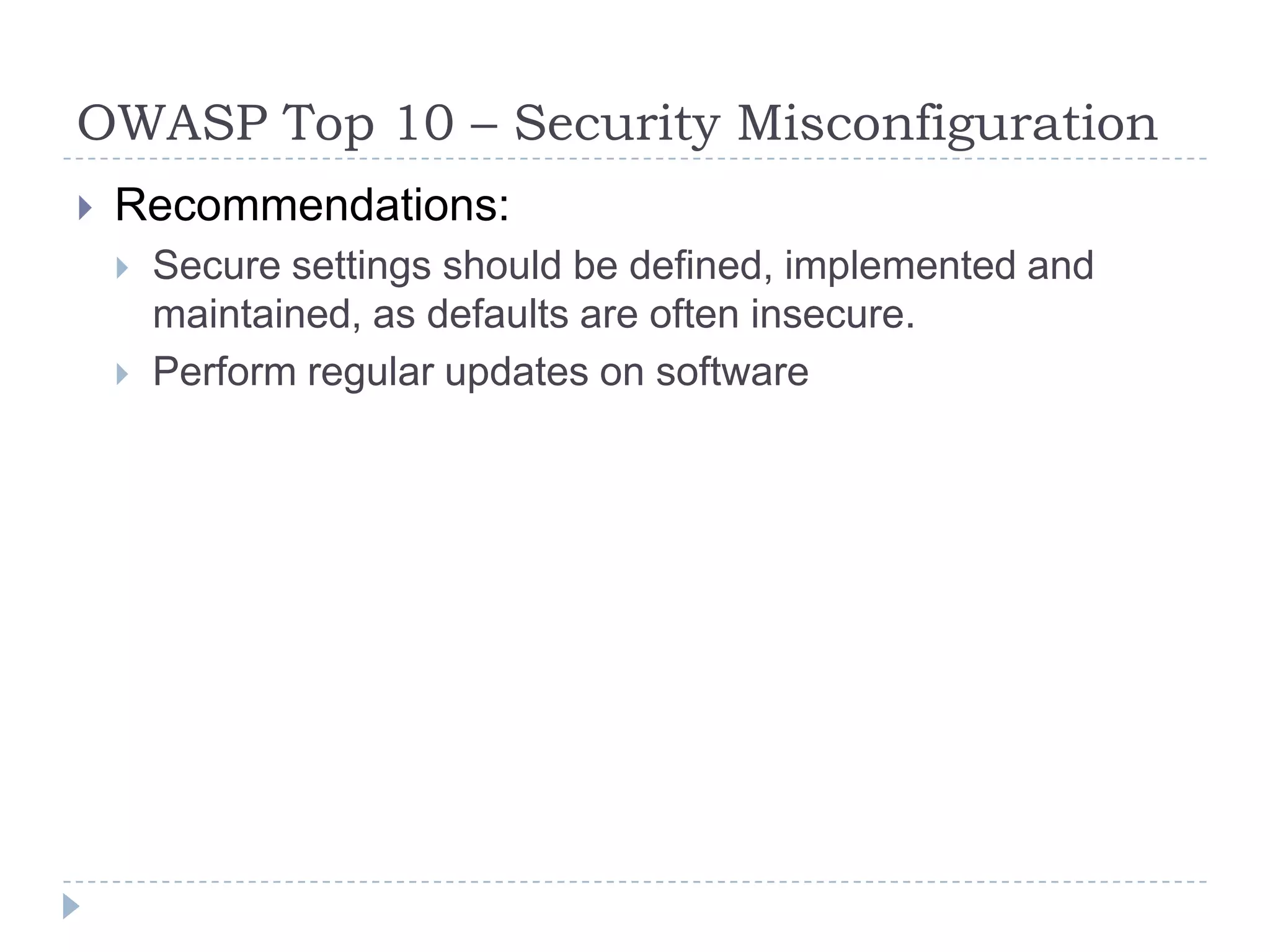 OWASP Top 10 – Security Misconfiguration

Recommendations:

Secure settings should be defined, implemented and maintained, as defaults are often insecure.

Perform regular updates on software